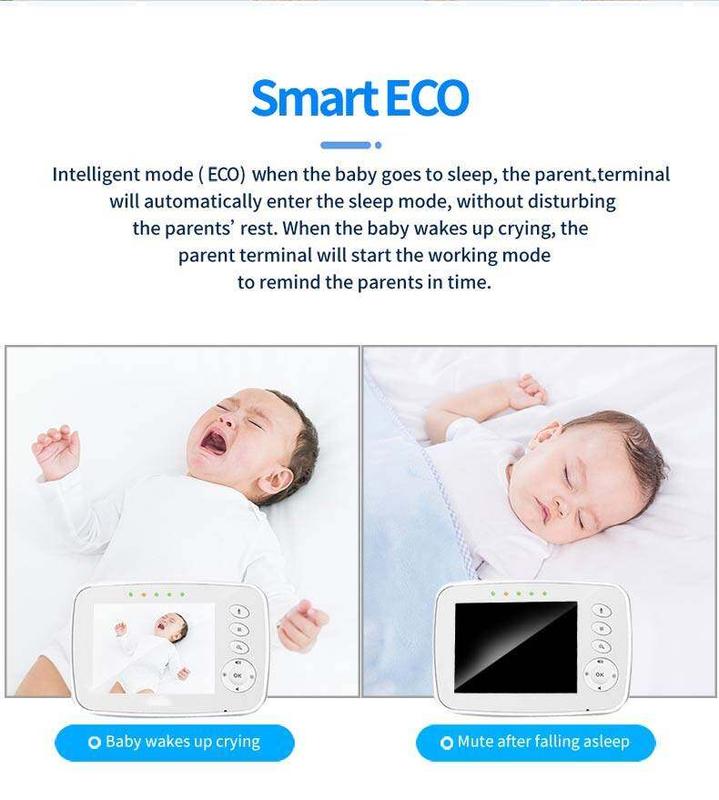 Smart ECO

Intelligent mode ( ECO) when the baby goes to sleep, the parent.terminal will automatically enter the sleep mode, without disturbing the parents' rest. When the baby wakes up crying, the parent terminal will start the working mode to remind the parents in time.

OK

OK

Baby wakes up crying

Mute after falling asleep